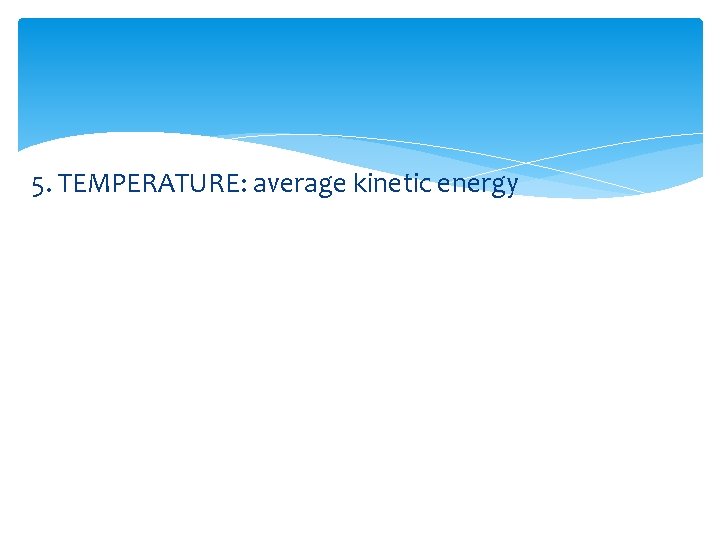 5. TEMPERATURE: average kinetic energy